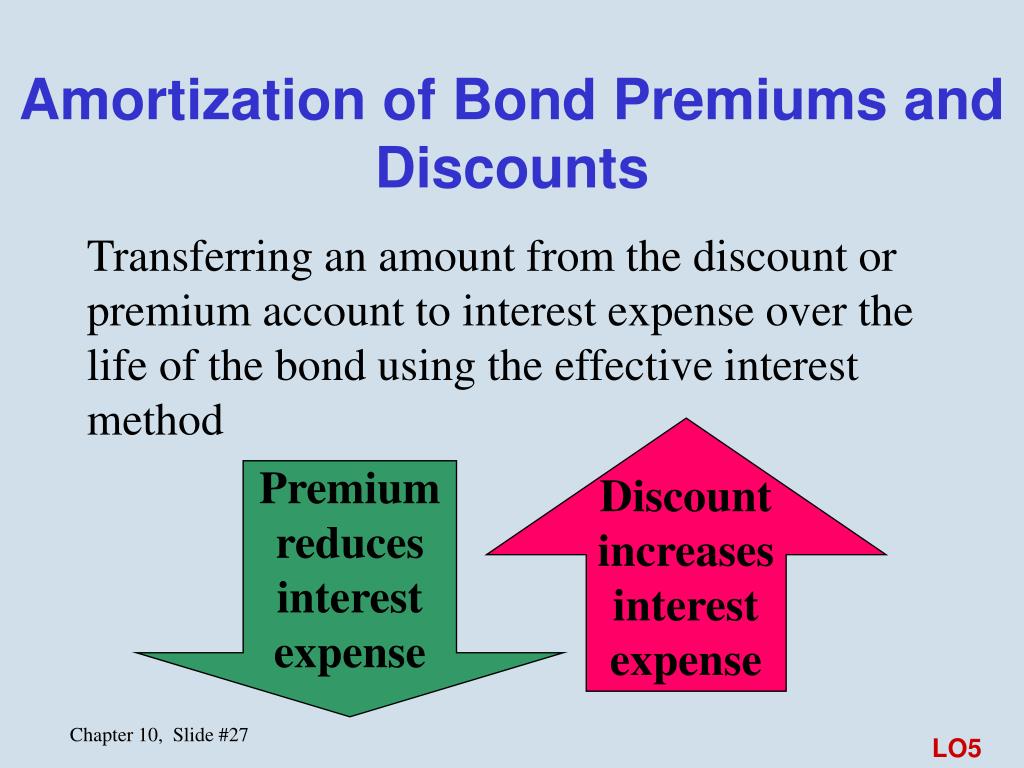 Amortization of Bond Premiums and Discounts

Transferring an amount from the discount or premium account to interest expense over the life of the bond using the effective interest method

Premium reduces interest expense

Discount increases interest expense

Chapter 10, Slide #27

LO5